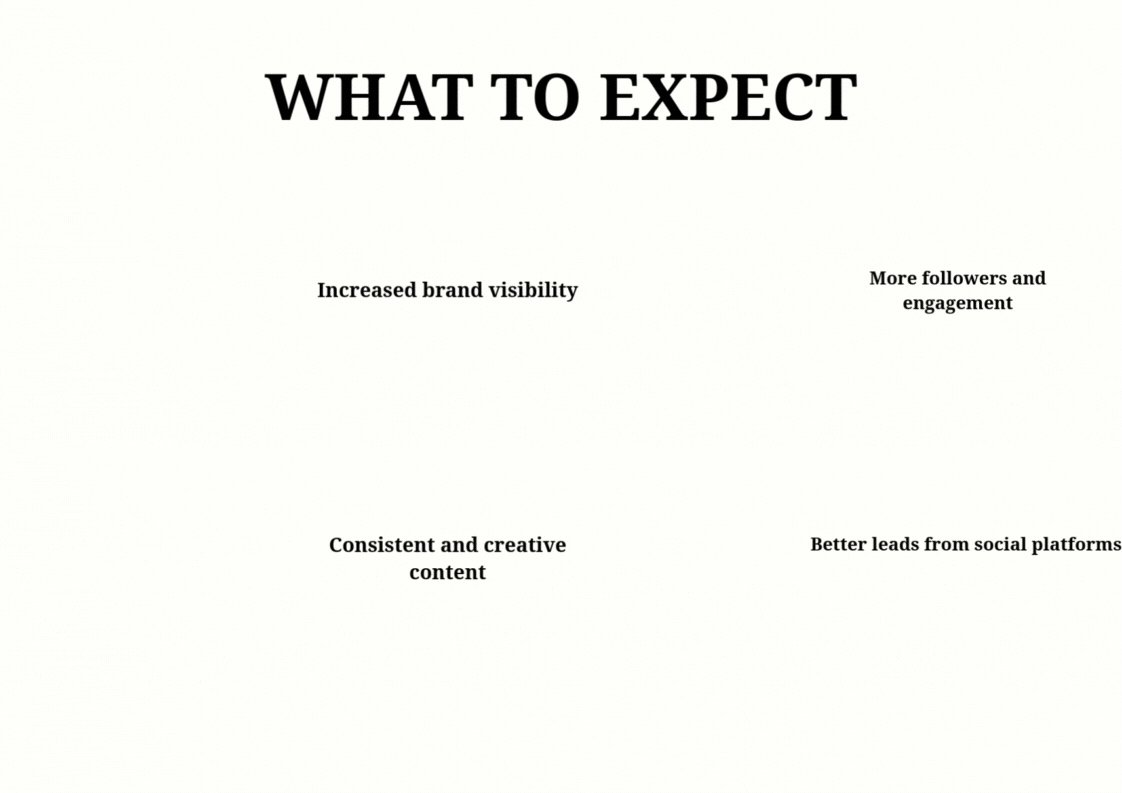 WHAT TO EXPECT

Increased brand visibility

More followers and engagement

Consistent and creative content

Better leads from social platforms